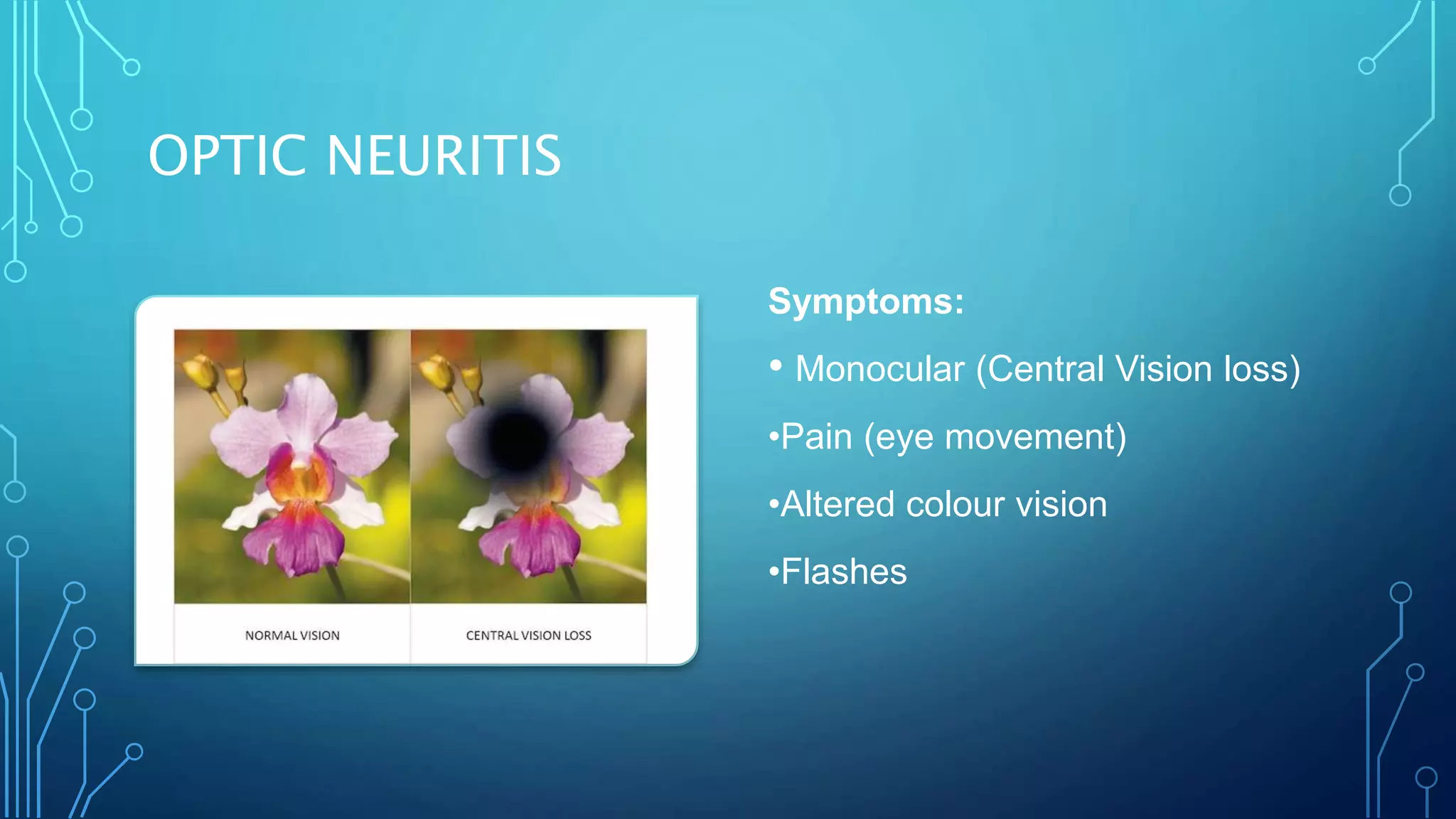 OPTIC NEURITIS

NORMAL VISION

CENTRAL VISION LOSS

Symptoms:

• Monocular (Central Vision loss)

•Pain (eye movement)

•Altered colour vision

•Flashes